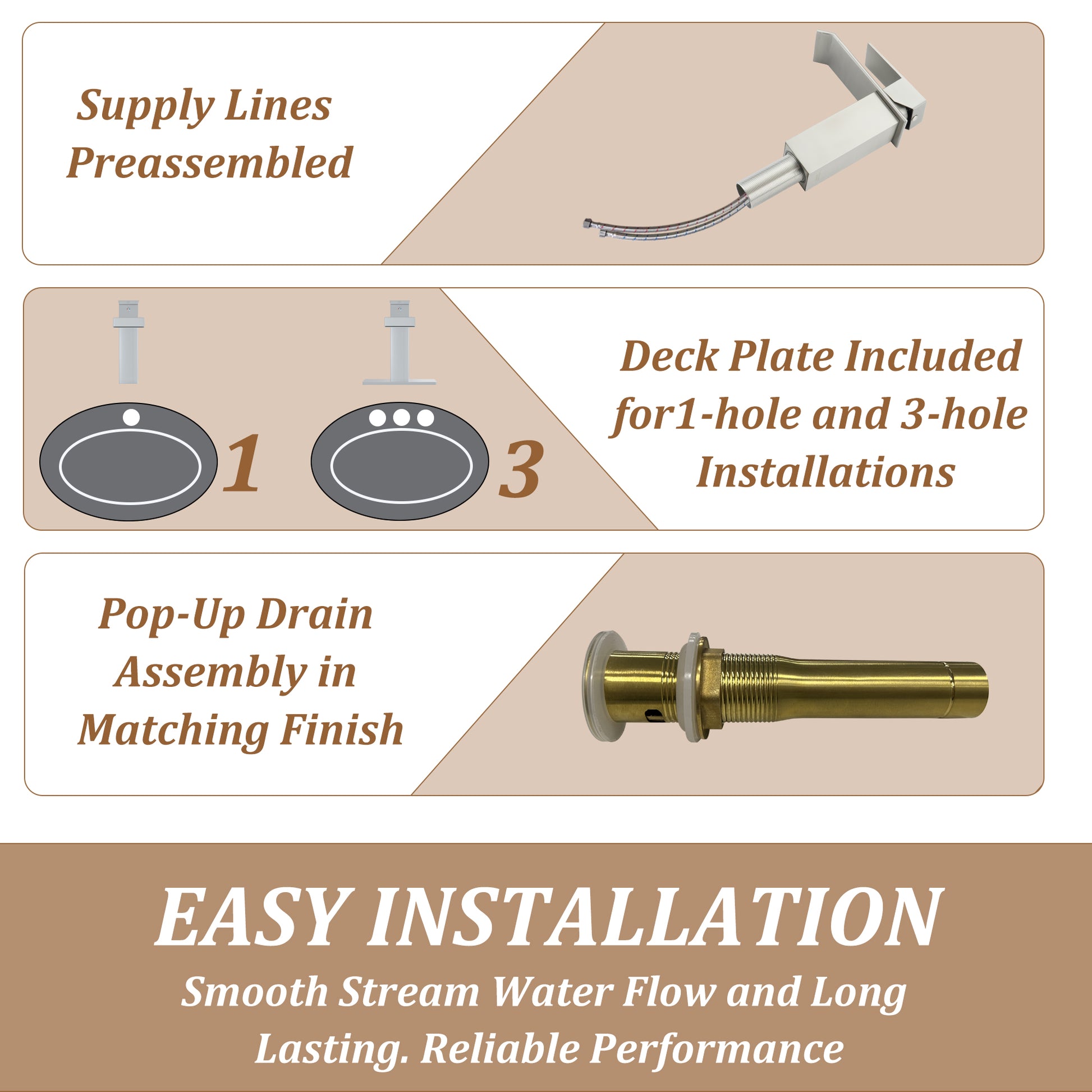 Supply Lines Preassembled

1

3

Deck Plate Included for1-hole and 3-hole Installations

Pop-Up Drain Assembly in Matching Finish

EASY INSTALLATION

Smooth Stream Water Flow and Long Lasting. Reliable Performance